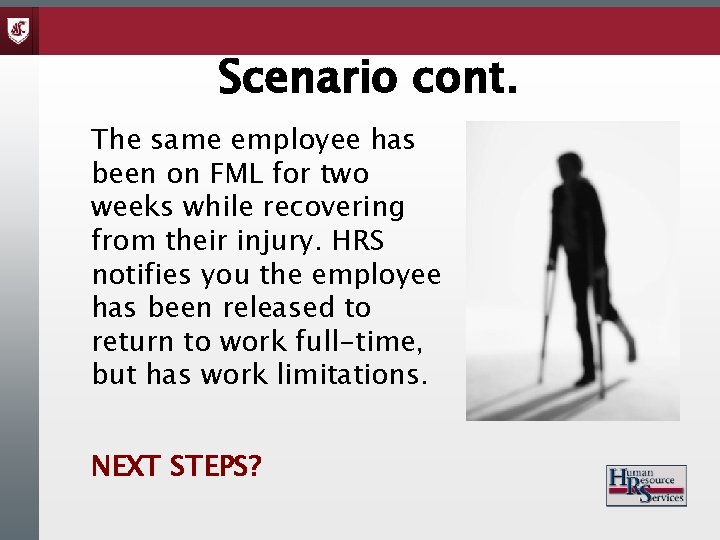 Scenario cont.

The same employee has been on FML for two weeks while recovering from their injury. HRS notifies you the employee has been released to return to work full-time, but has work limitations.

NEXT STEPS?

Human Resource Services